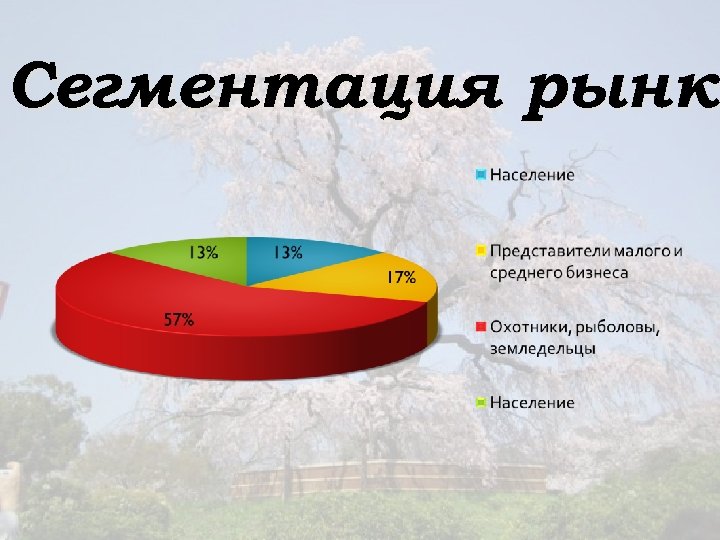 Сегментация рынк

13%
13%
17%
57%

Население
Представители малого и среднего бизнеса
Охотники, рыболовы, земледельцы
Население